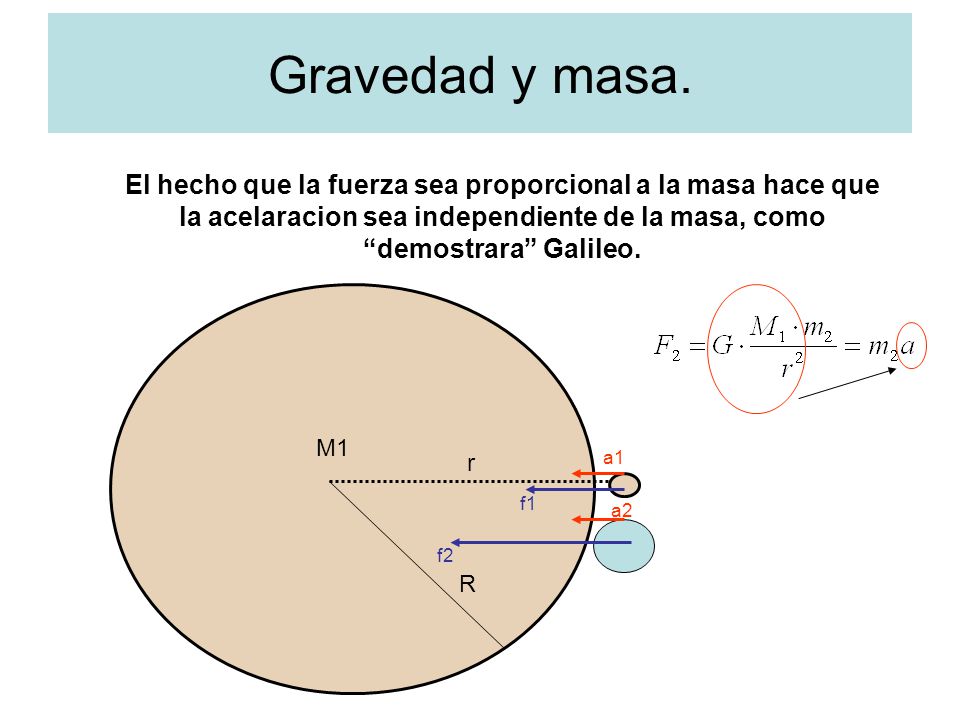 Gravedad y masa.

El hecho que la fuerza sea proporcional a la masa hace que la acelaracion sea independiente de la masa, como “demostrara” Galileo.

$F_2 = G \cdot \frac{M_1 \cdot m_2}{r^2} = m_2 a$

M1

r

a1

f1

a2

f2

R